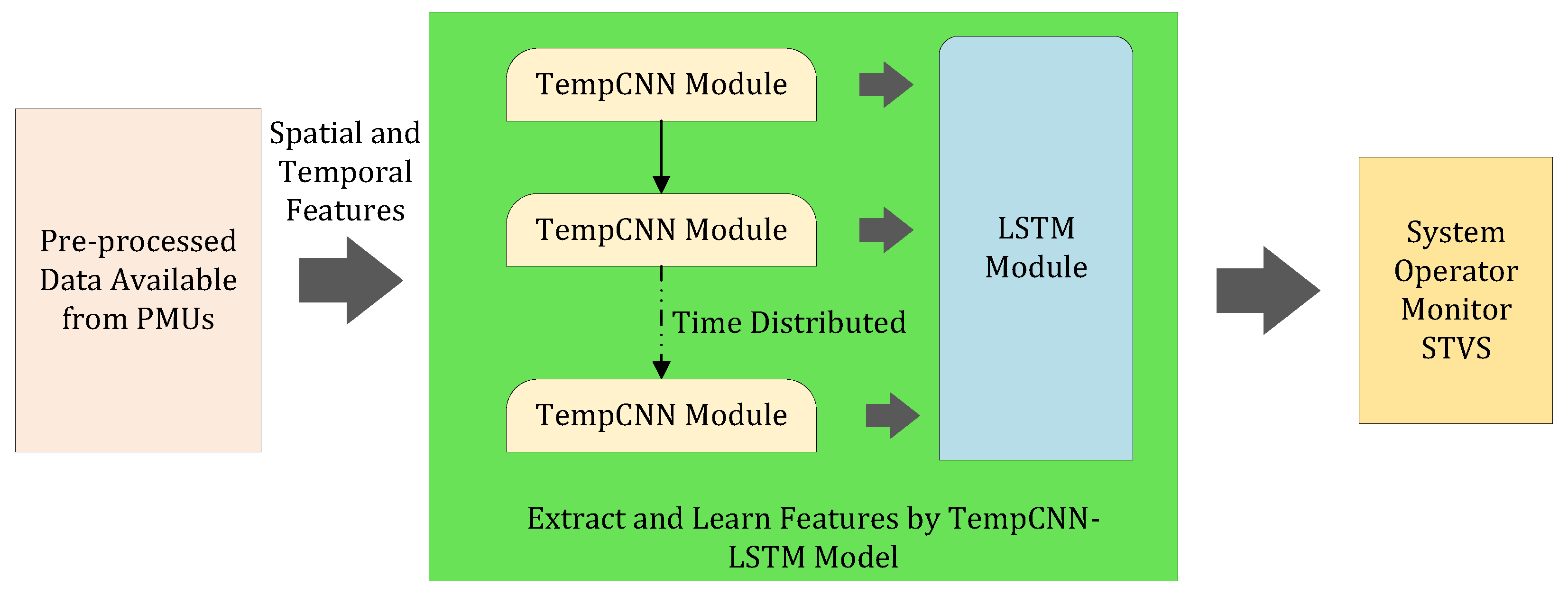 Pre-processed Data Available from PMUs

Spatial and Temporal Features

TempCNN Module

TempCNN Module

Time Distributed

TempCNN Module

LSTM Module

Extract and Learn Features by TempCNN-LSTM Model

System Operator Monitor STVS